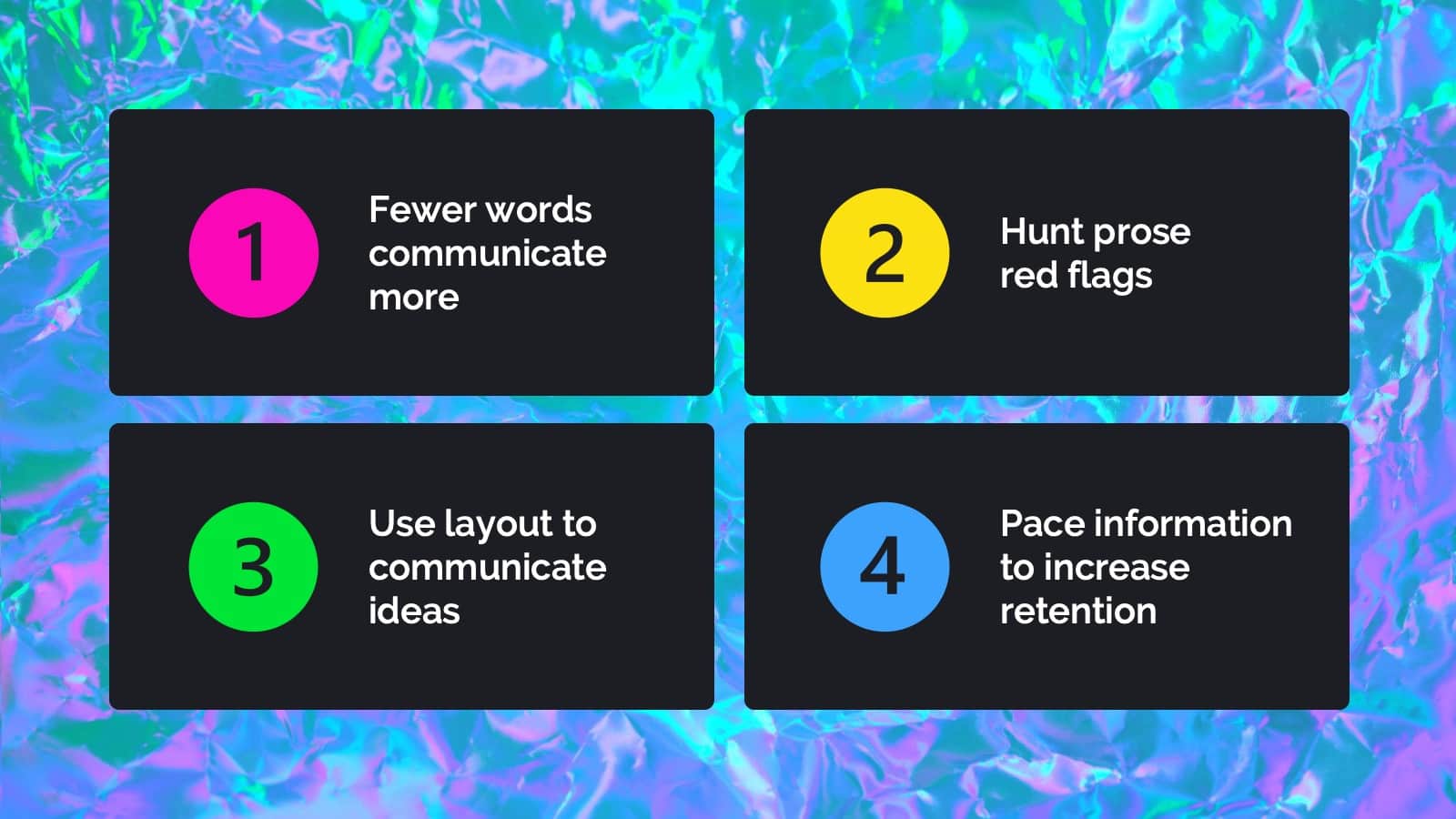 1

Fewer words communicate more

2

Hunt prose red flags

3

Use layout to communicate ideas

4

Pace information to increase retention